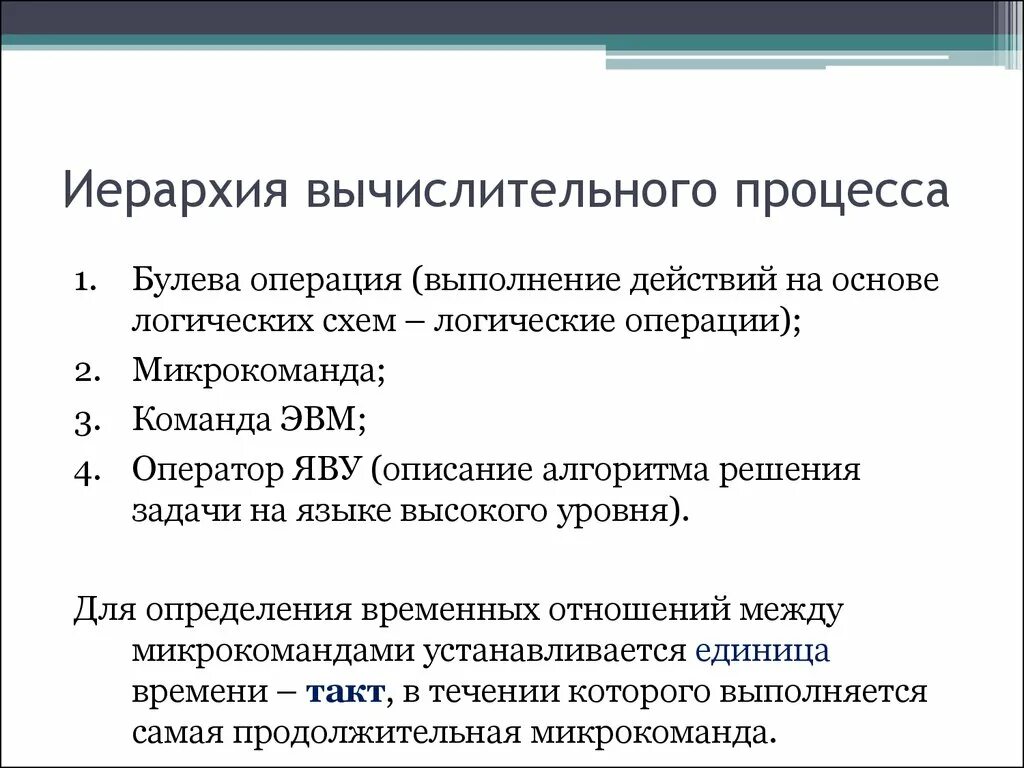 Иерархия вычислительного процесса

1. Булева операция (выполнение действий на основе логических схем – логические операции);
2. Микрокоманда;
3. Команда ЭВМ;
4. Оператор ЯВУ (описание алгоритма решения задачи на языке высокого уровня).

Для определения временных отношений между микрокомандами устанавливается единица времени – такт, в течении которого выполняется самая продолжительная микрокоманда.